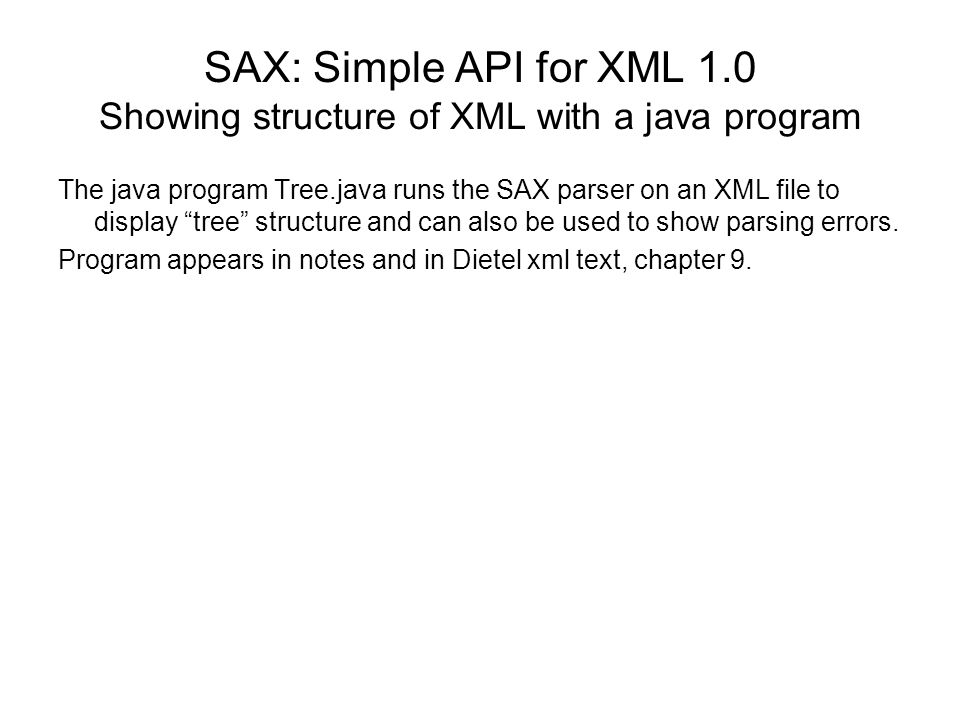 SAX: Simple API for XML 1.0
Showing structure of XML with a java program

The java program Tree.java runs the SAX parser on an XML file to display “tree” structure and can also be used to show parsing errors.

Program appears in notes and in Dietel xml text, chapter 9.